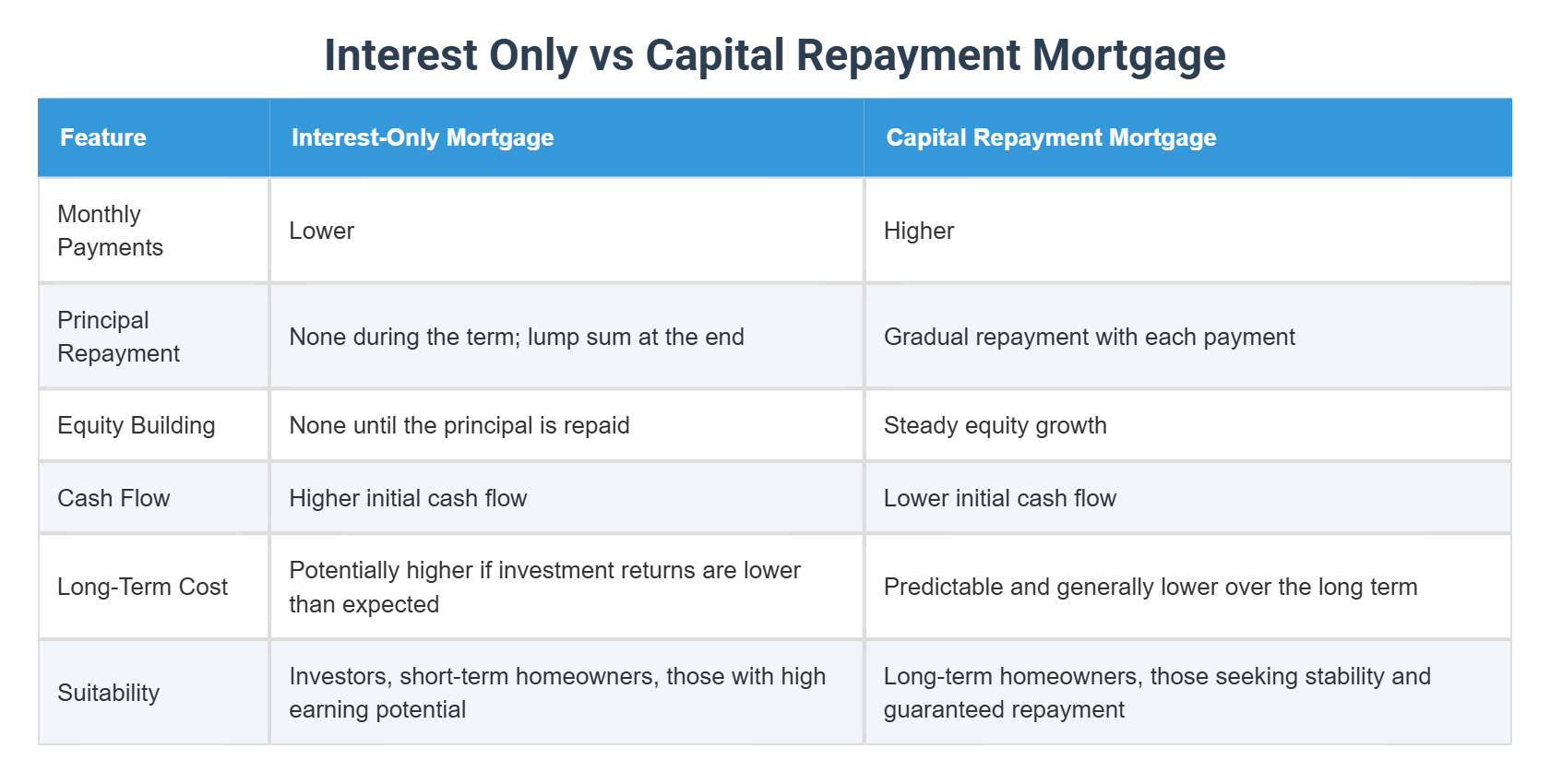 Interest Only vs Capital Repayment Mortgage

| Feature | Interest-Only Mortgage | Capital Repayment Mortgage |
|---|---|---|
| Monthly Payments | Lower | Higher |
| Principal Repayment | None during the term; lump sum at the end | Gradual repayment with each payment |
| Equity Building | None until the principal is repaid | Steady equity growth |
| Cash Flow | Higher initial cash flow | Lower initial cash flow |
| Long-Term Cost | Potentially higher if investment returns are lower than expected | Predictable and generally lower over the long term |
| Suitability | Investors, short-term homeowners, those with high earning potential | Long-term homeowners, those seeking stability and guaranteed repayment |